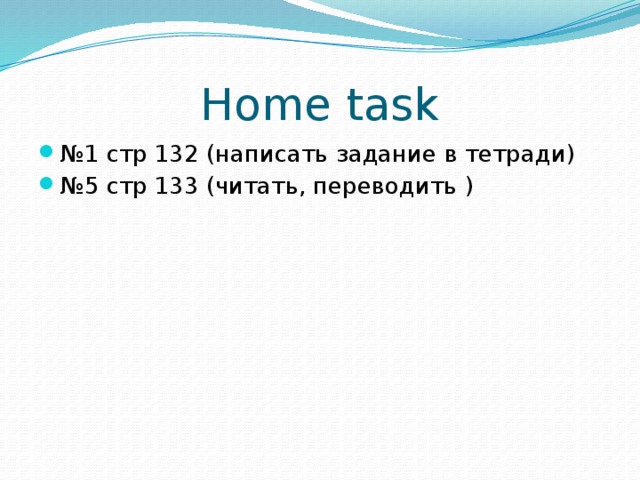 Home task

- №1 стр 132 (написать задание в тетради)
- №5 стр 133 (читать, переводить )